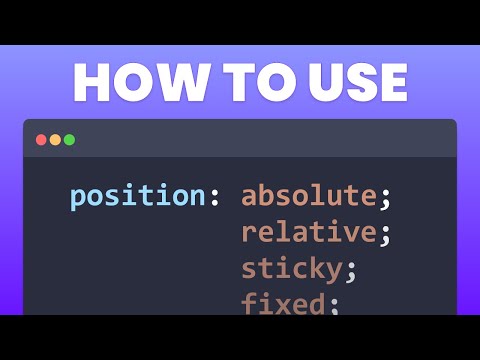 HOW TO USE

position: absolute;
relative;
sticky;
fixed;